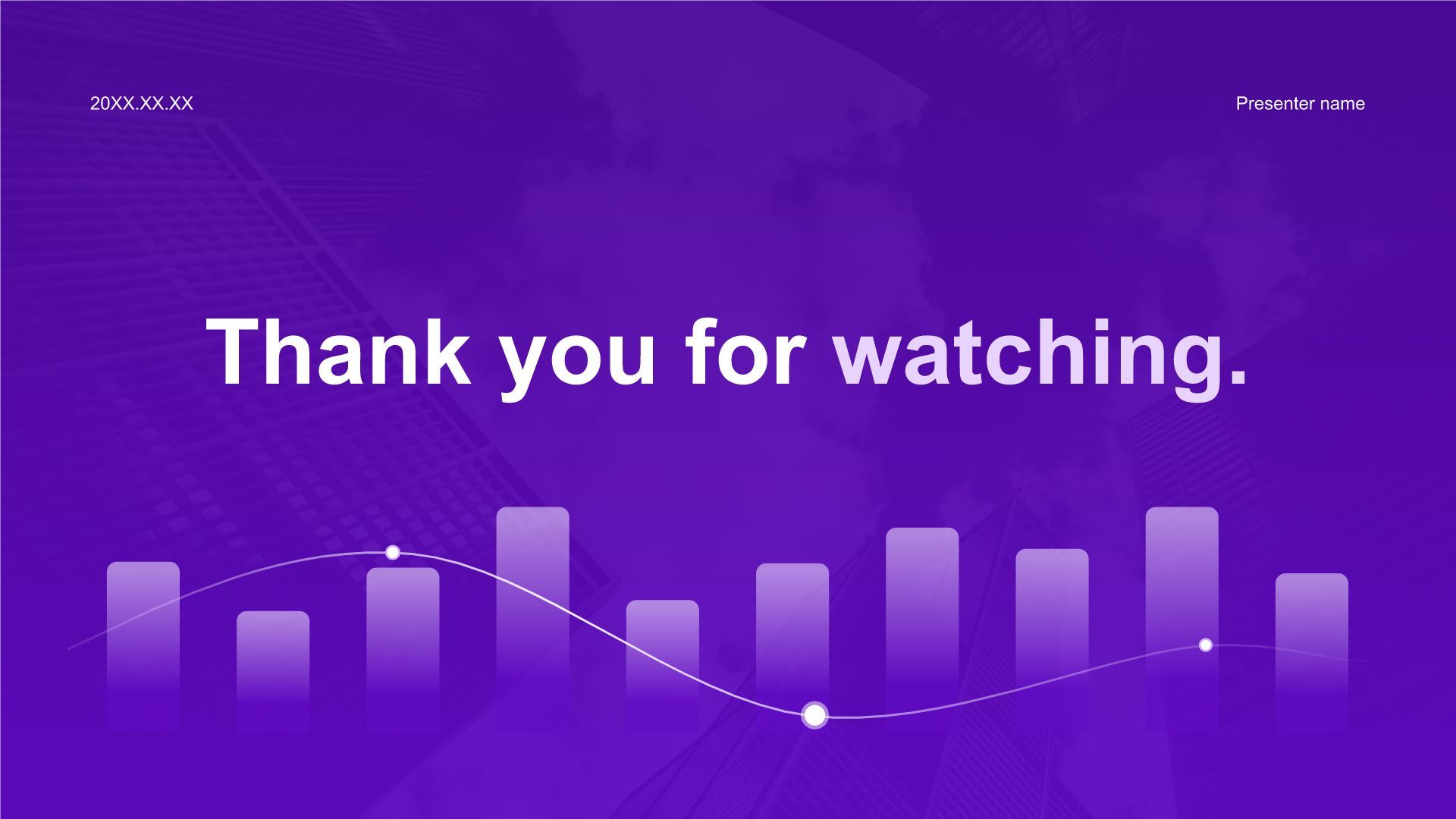 20XX.XX.XX

Presenter name

Thank you for watching.